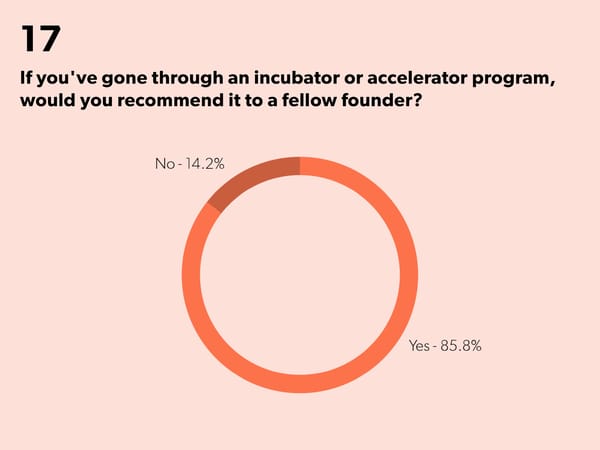 17

If you've gone through an incubator or accelerator program, would you recommend it to a fellow founder?

No - 14.2%

Yes - 85.8%